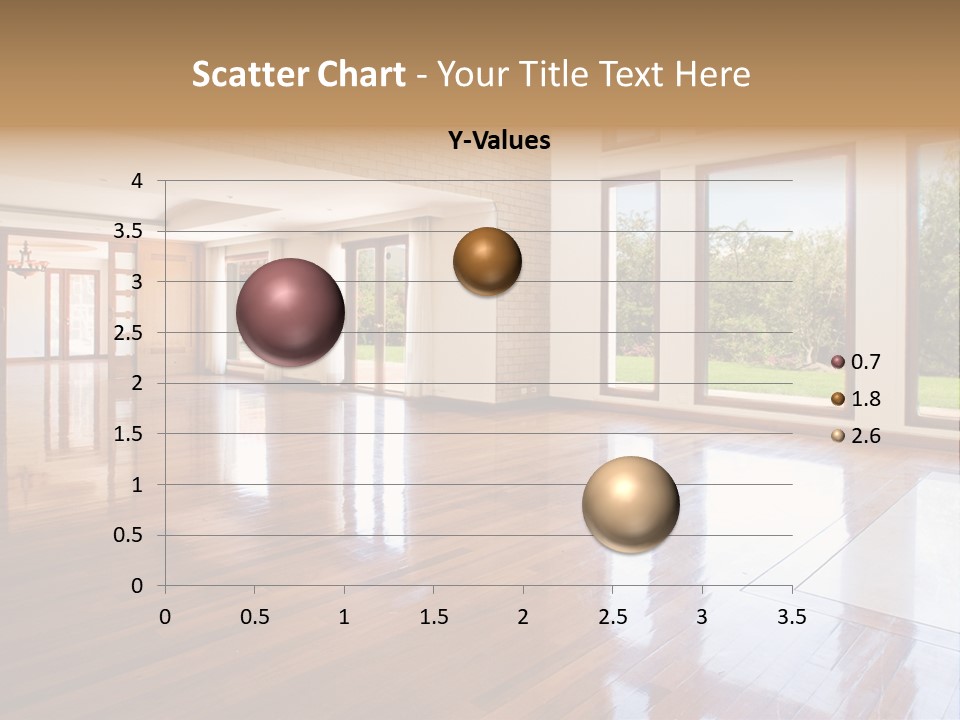 Scatter Chart - Your Title Text Here

Y-Values

4
3.5
3
2.5
2
1.5
1
0.5
0

0 0.5 1 1.5 2 2.5 3 3.5

0.7
1.8
2.6